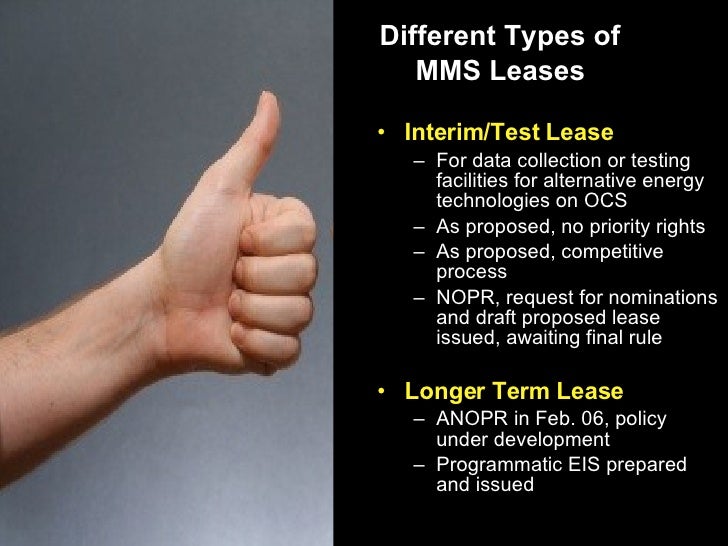 Different Types of MMS Leases

• Interim/Test Lease
– For data collection or testing facilities for alternative energy technologies on OCS
– As proposed, no priority rights
– As proposed, competitive process
– NOPR, request for nominations and draft proposed lease issued, awaiting final rule

• Longer Term Lease
– ANOPR in Feb. 06, policy under development
– Programmatic EIS prepared and issued